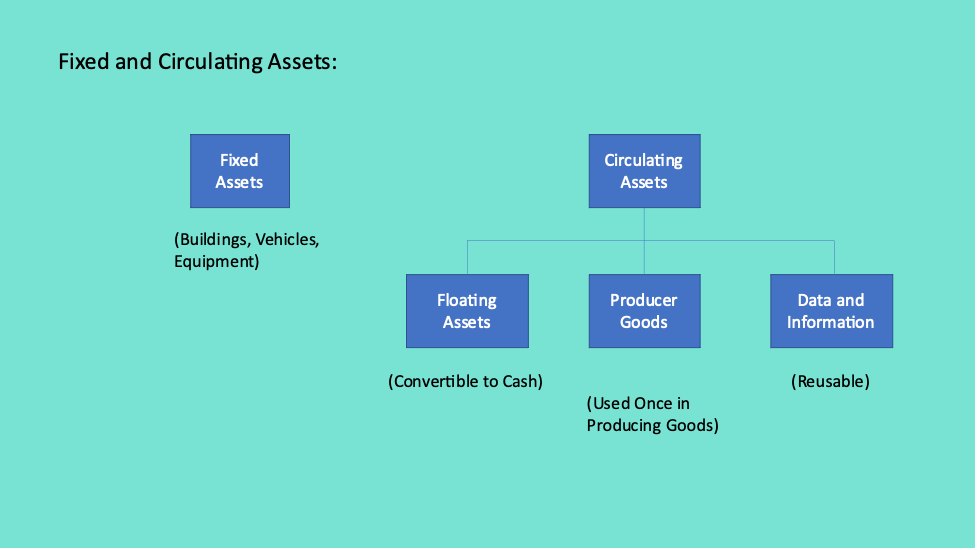 Fixed and Circulating Assets:

Fixed Assets

(Buildings, Vehicles, Equipment)

Circulating Assets

Floating Assets

(Convertible to Cash)

Producer Goods

(Used Once in Producing Goods)

Data and Information

(Reusable)